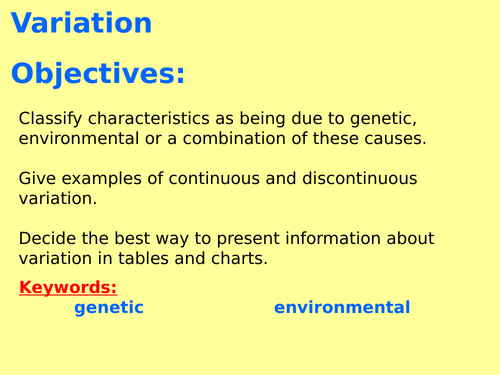 Variation

Objectives:

Classify characteristics as being due to genetic, environmental or a combination of these causes.

Give examples of continuous and discontinuous variation.

Decide the best way to present information about variation in tables and charts.

Keywords:

genetic environmental